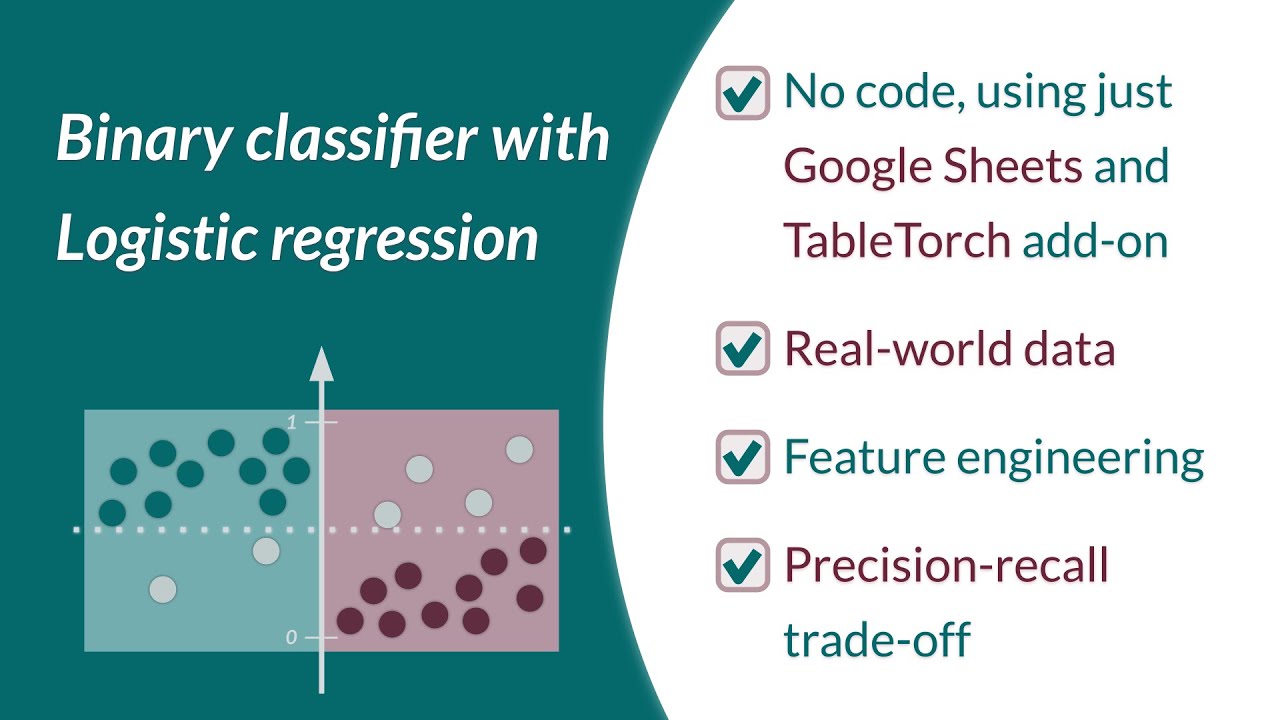 Binary classifier with Logistic regression

1

0

No code, using just Google Sheets and TableTorch add-on

Real-world data

Feature engineering

Precision-recall trade-off